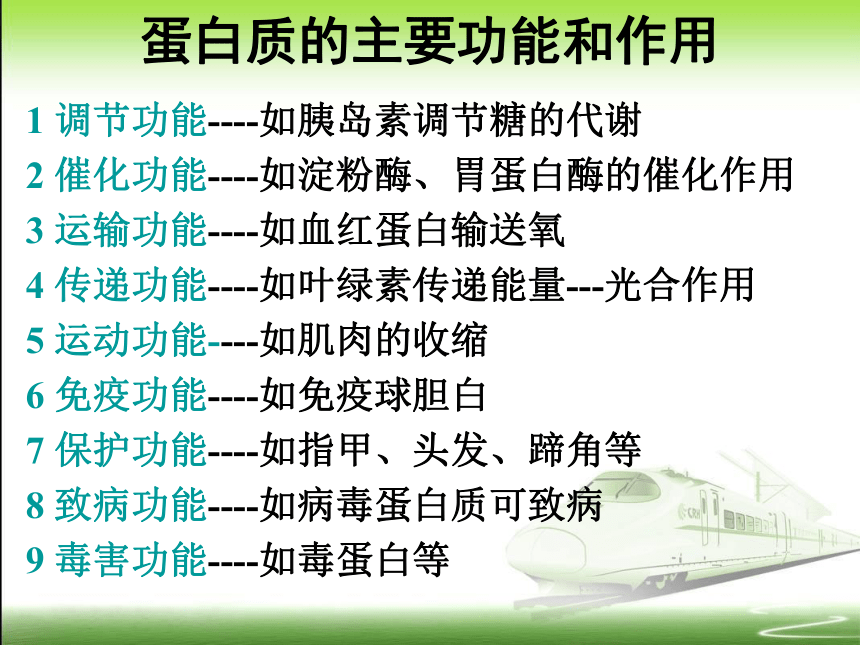 蛋白质的主要功能和作用

1 调节功能----如胰岛素调节糖的代谢

2 催化功能----如淀粉酶、胃蛋白酶的催化作用

3 运输功能----如血红蛋白输送氧

4 传递功能----如叶绿素传递能量---光合作用

5 运动功能----如肌肉的收缩

6 免疫功能----如免疫球胆白

7 保护功能----如指甲、头发、蹄角等

8 致病功能----如病毒蛋白质可致病

9 毒害功能----如毒蛋白等